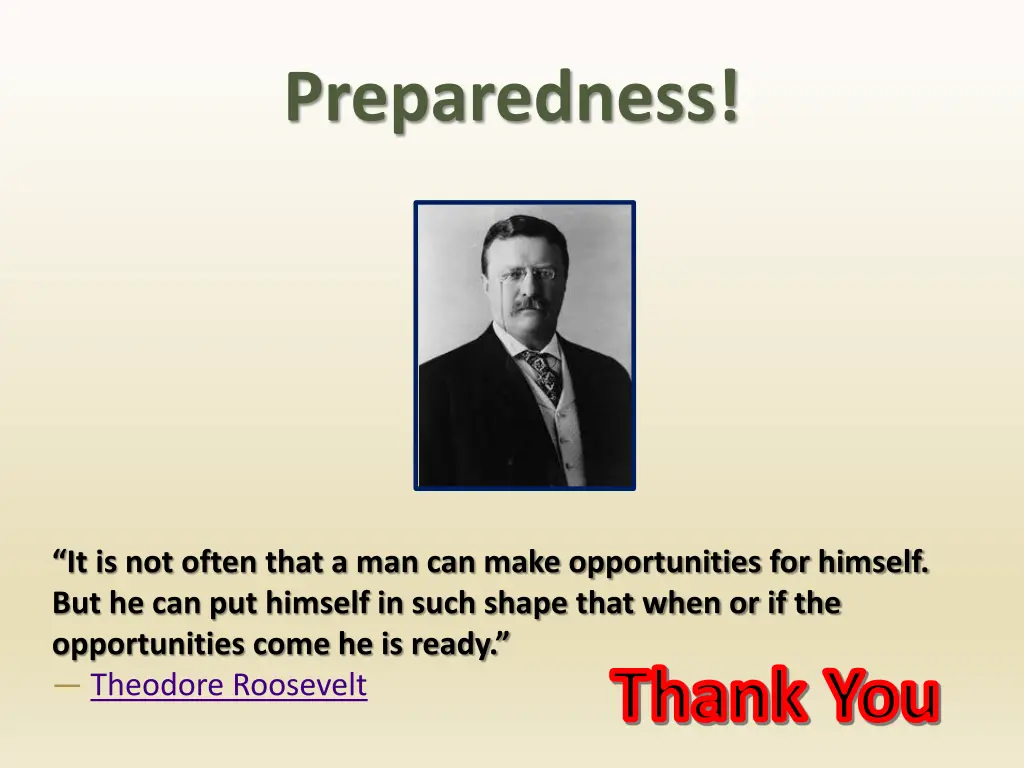 Preparedness!

“It is not often that a man can make opportunities for himself. But he can put himself in such shape that when or if the opportunities come he is ready.”
— Theodore Roosevelt

Thank You